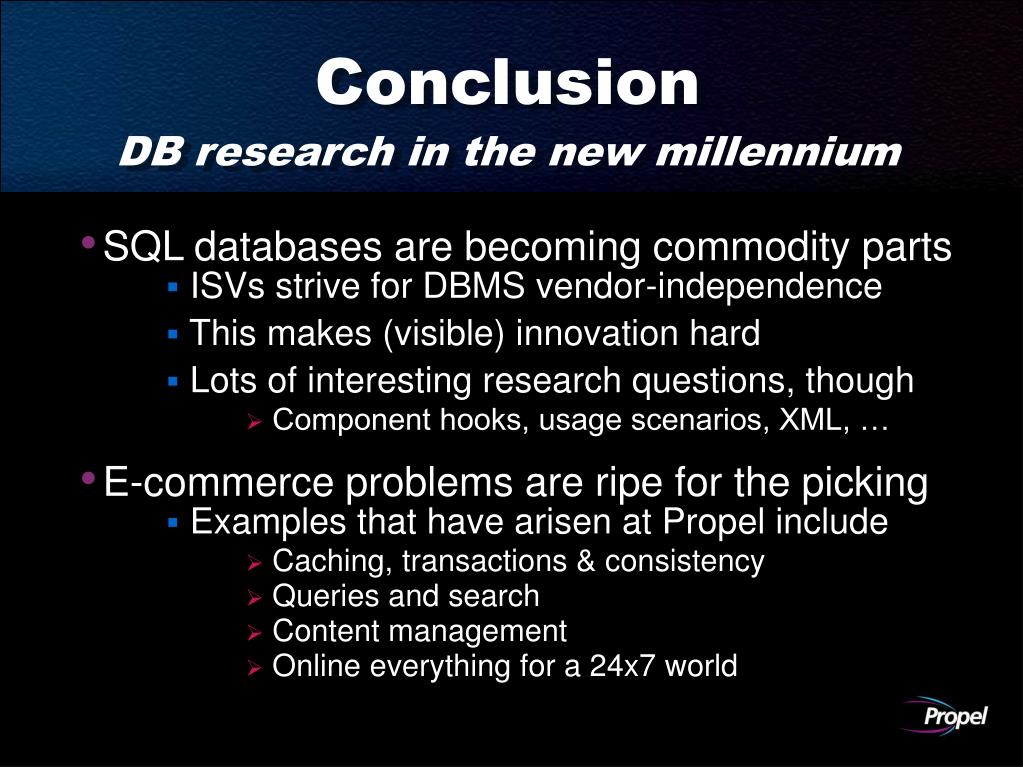 Conclusion
DB research in the new millennium

• SQL databases are becoming commodity parts
  ▪ ISVs strive for DBMS vendor-independence
  ▪ This makes (visible) innovation hard
  ▪ Lots of interesting research questions, though
    ➢ Component hooks, usage scenarios, XML, …

• E-commerce problems are ripe for the picking
  ▪ Examples that have arisen at Propel include
    ➢ Caching, transactions & consistency
    ➢ Queries and search
    ➢ Content management
    ➢ Online everything for a 24x7 world

Propel